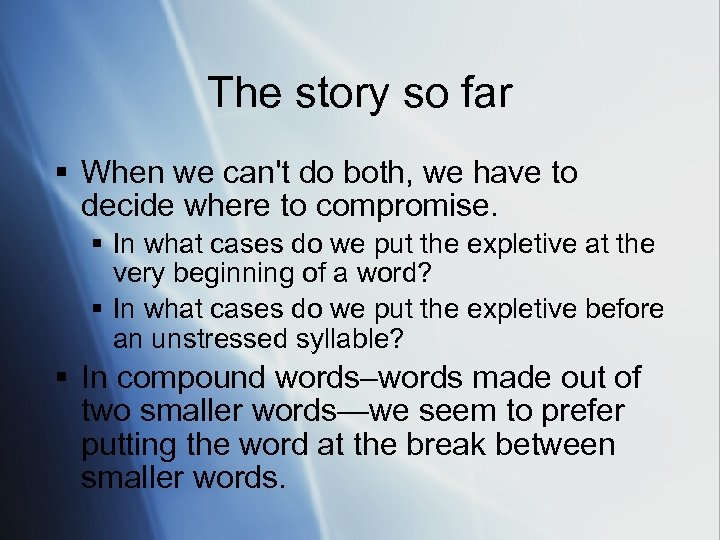 The story so far

▪ When we can't do both, we have to decide where to compromise.
 ▪ In what cases do we put the expletive at the very beginning of a word?
 ▪ In what cases do we put the expletive before an unstressed syllable?
▪ In compound words–words made out of two smaller words—we seem to prefer putting the word at the break between smaller words.